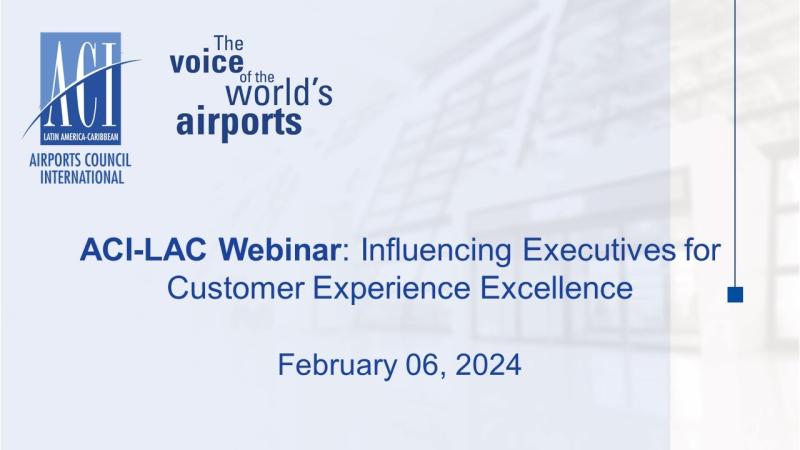 ACI
LATIN AMERICA-CARIBBEAN
AIRPORTS COUNCIL INTERNATIONAL

The voice of the world's airports

ACI-LAC Webinar: Influencing Executives for Customer Experience Excellence

February 06, 2024